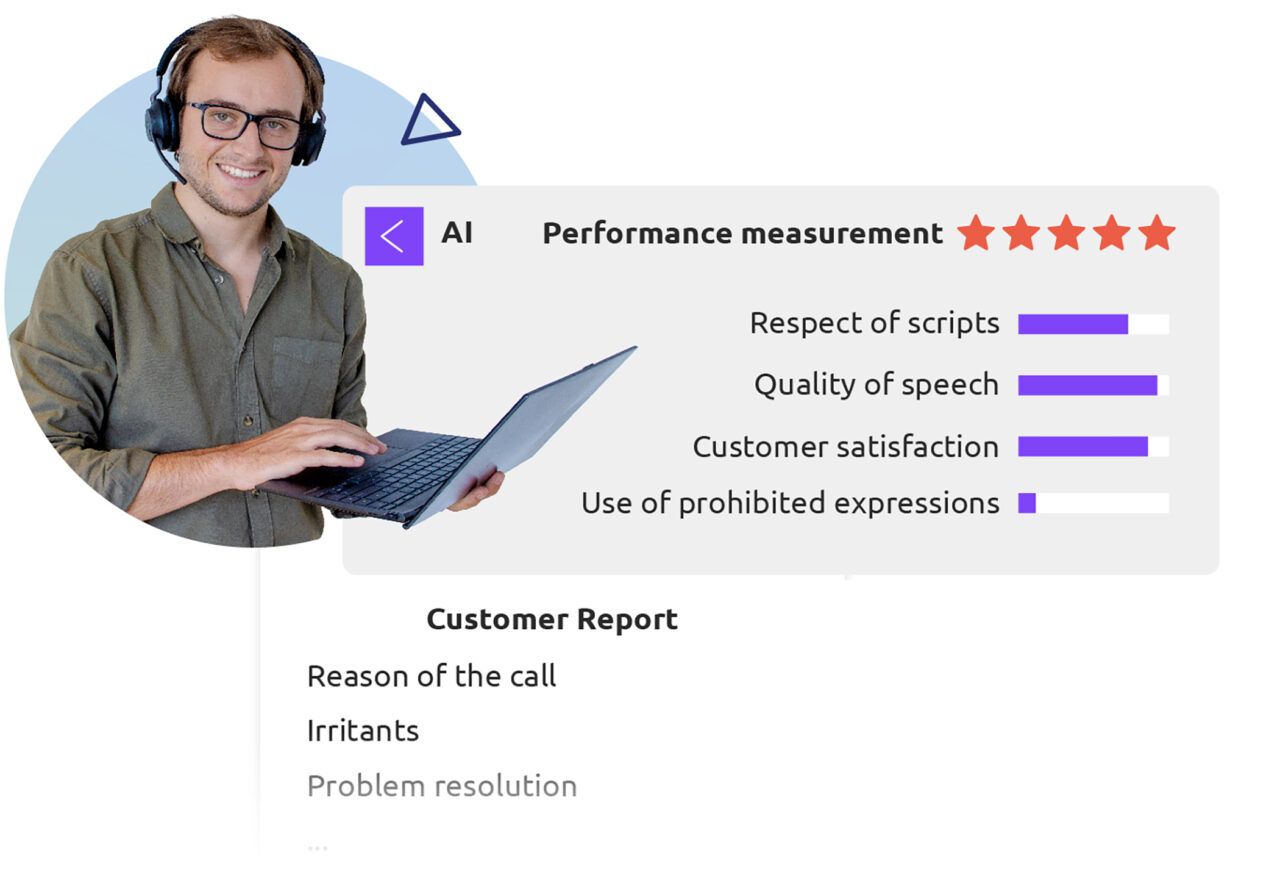 AI

Performance measurement

Respect of scripts

Quality of speech

Customer satisfaction

Use of prohibited expressions

Customer Report

Reason of the call

Irritants

Problem resolution

...